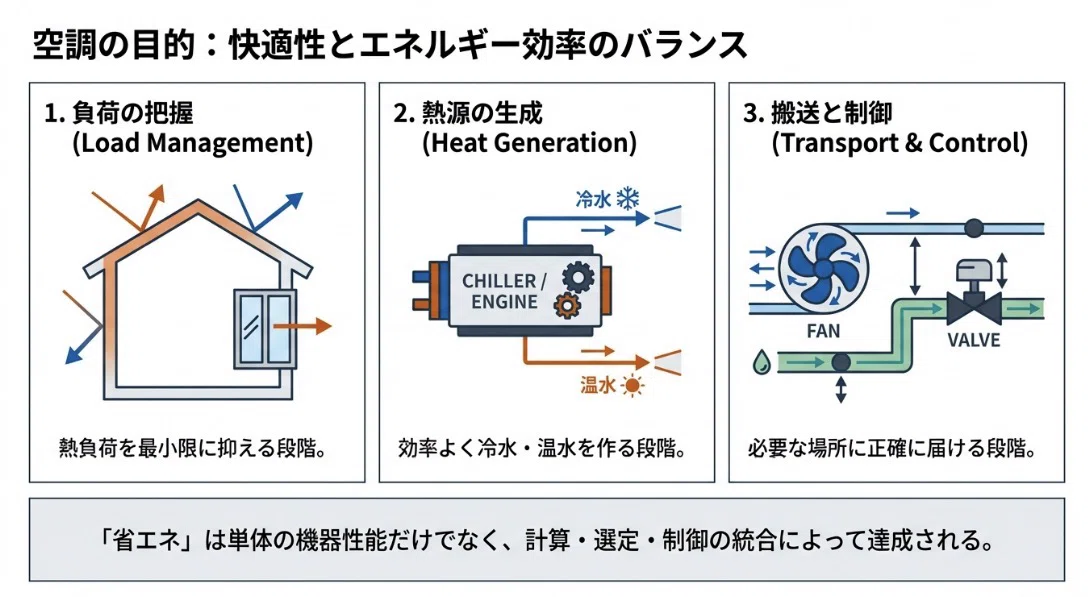 空調の目的：快適性とエネルギー効率のバランス

1. 負荷の把握
(Load Management)

熱負荷を最小限に抑える段階。

2. 熱源の生成
(Heat Generation)

冷水

CHILLER / ENGINE

温水

効率よく冷水・温水を作る段階。

3. 搬送と制御
(Transport & Control)

FAN

VALVE

必要な場所に正確に届ける段階。

「省エネ」は単体の機器性能だけでなく、計算・選定・制御の統合によって達成される。